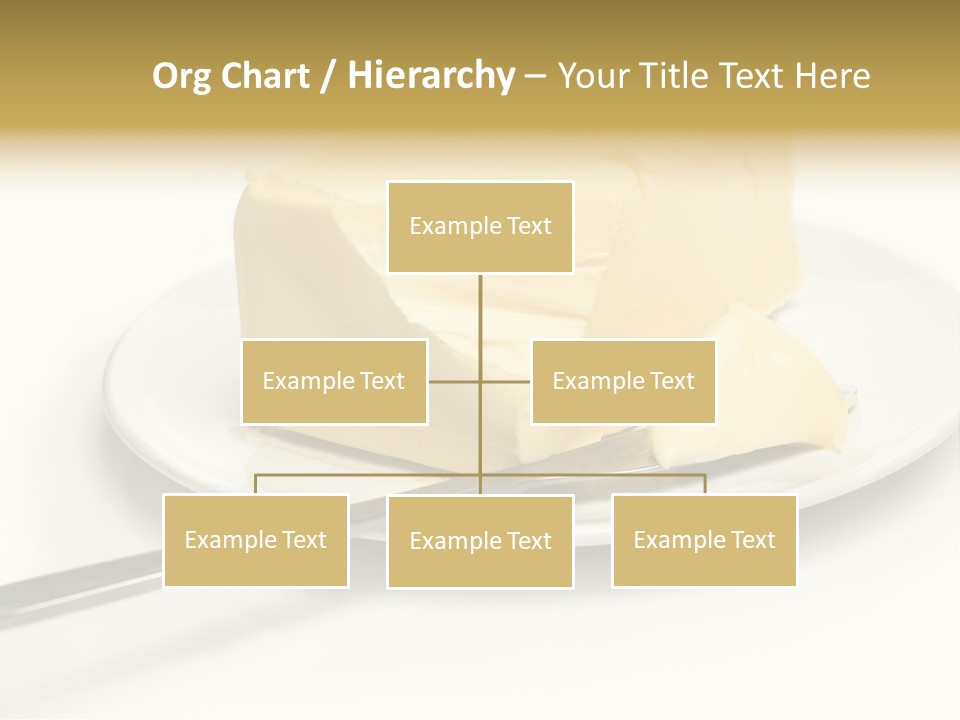 Org Chart / Hierarchy – Your Title Text Here

Example Text

Example Text

Example Text

Example Text

Example Text

Example Text